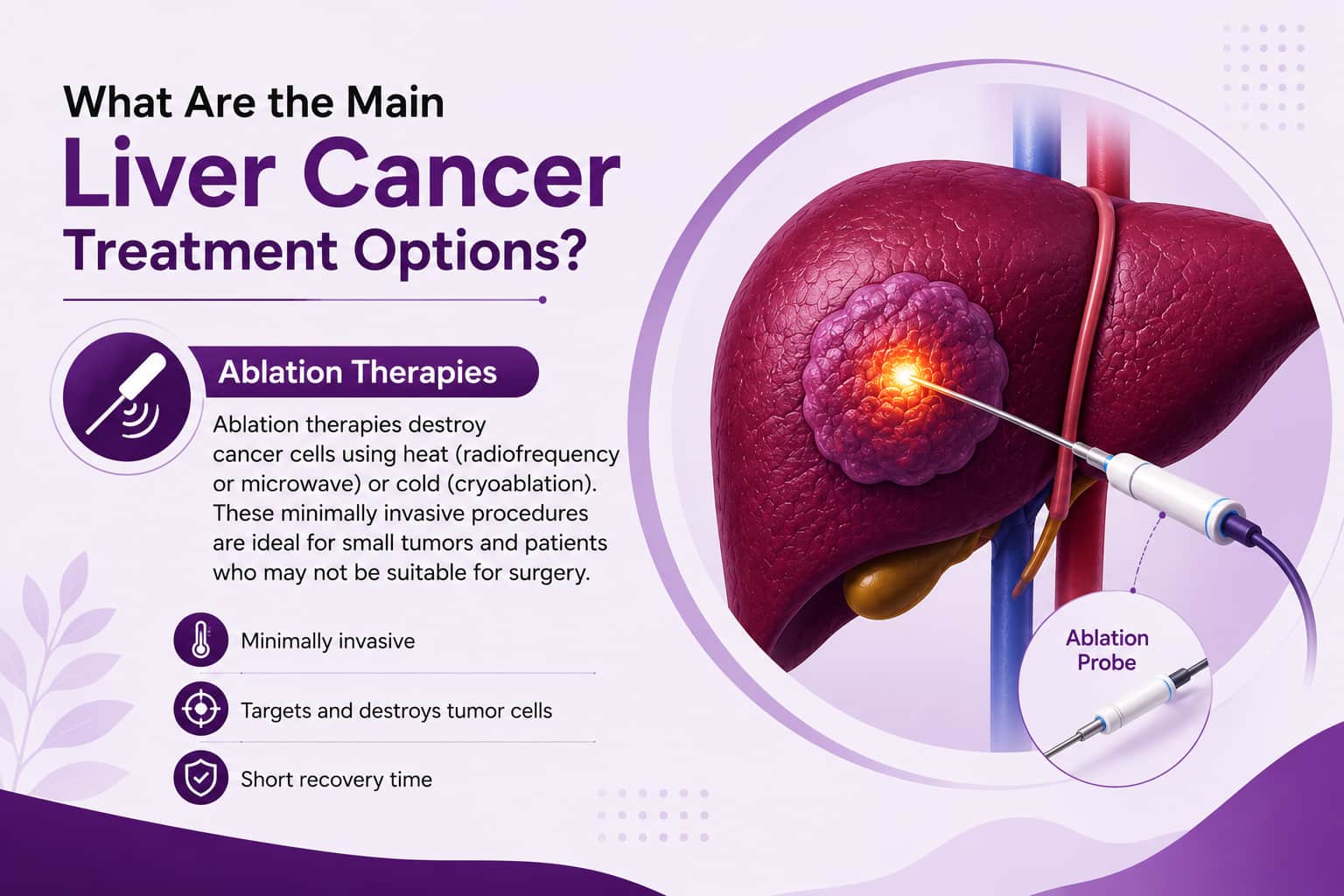 What Are the Main Liver Cancer Treatment Options?

Ablation Therapies

Ablation therapies destroy cancer cells using heat (radiofrequency or microwave) or cold (cryoablation). These minimally invasive procedures are ideal for small tumors and patients who may not be suitable for surgery.

Minimally invasive

Targets and destroys tumor cells

Short recovery time

Ablation Probe